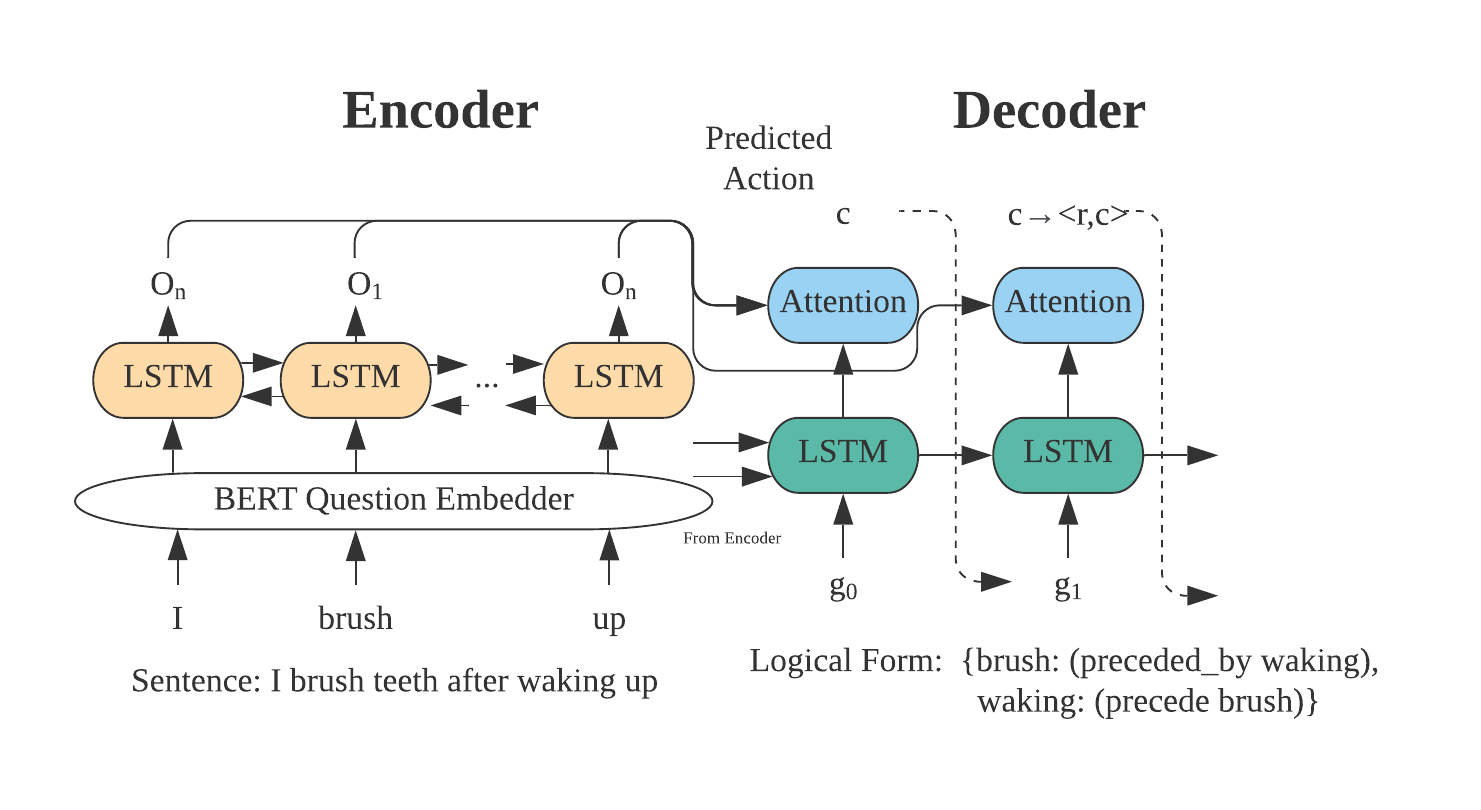 Encoder

Decoder

Predicted Action

c

c → <r,c>

$O_n$

$O_1$

$O_n$

Attention

Attention

LSTM

LSTM

...

LSTM

LSTM

LSTM

BERT Question Embedder

From Encoder

$g_0$

$g_1$

I

brush

up

Sentence: I brush teeth after waking up

Logical Form: {brush: (preceded_by waking), waking: (precede brush)}